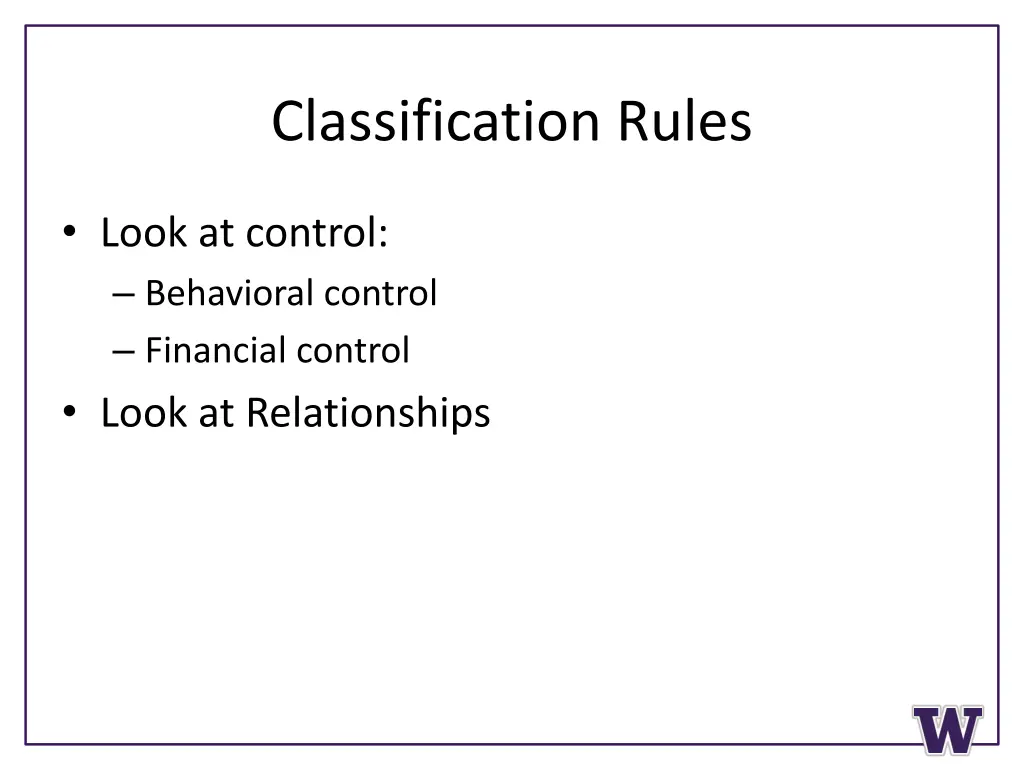 Classification Rules

• Look at control:
– Behavioral control
– Financial control
• Look at Relationships

W